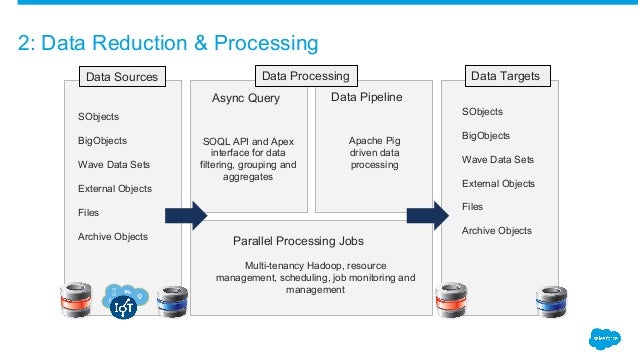 2: Data Reduction & Processing

Data Sources

SObjects

BigObjects

Wave Data Sets

External Objects

Files

Archive Objects

IoT

Data Processing

Async Query

SOQL API and Apex interface for data filtering, grouping and aggregates

Data Pipeline

Apache Pig driven data processing

Parallel Processing Jobs

Multi-tenancy Hadoop, resource management, scheduling, job monitoring and management

Data Targets

SObjects

BigObjects

Wave Data Sets

External Objects

Files

Archive Objects

salesforce